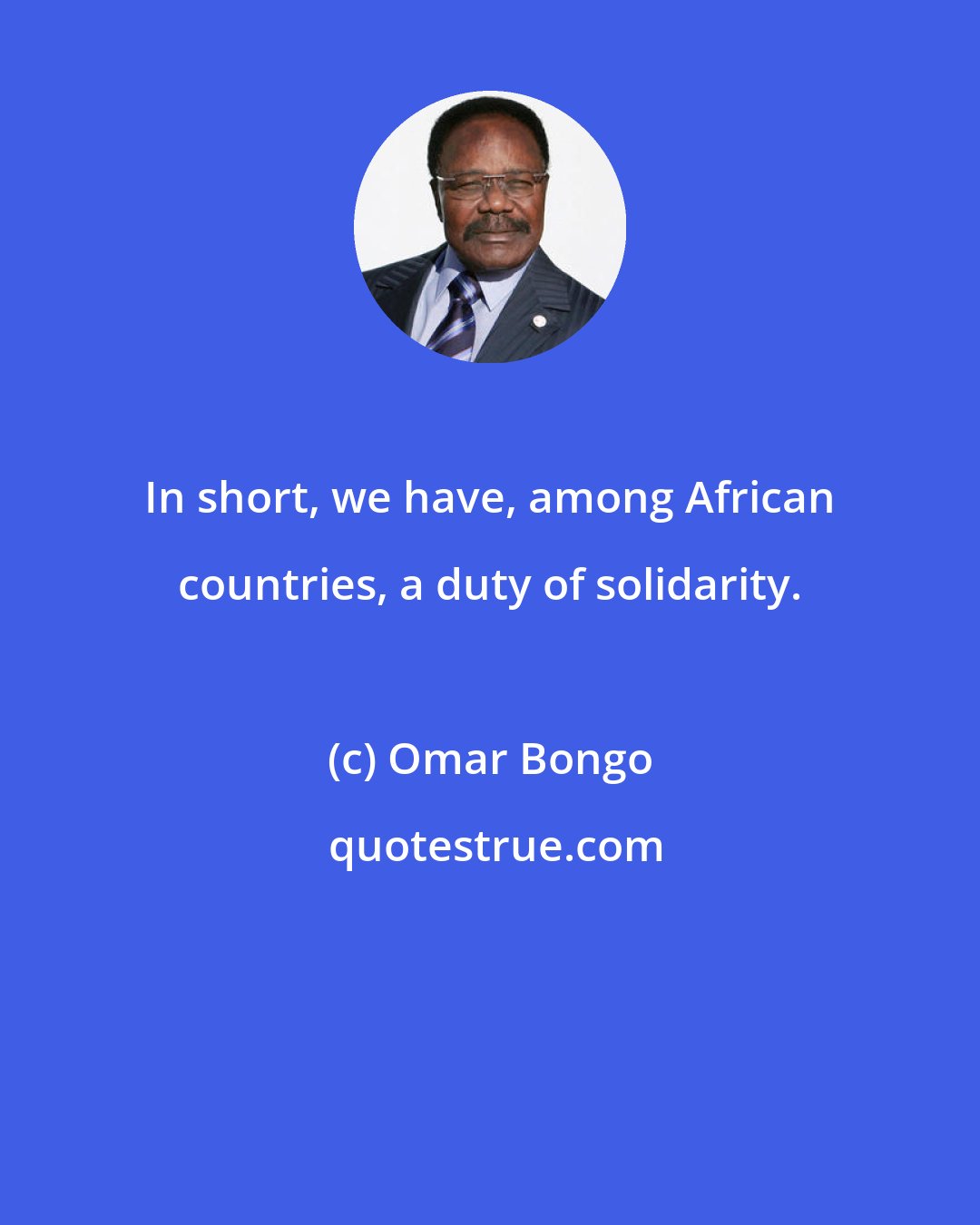 In short, we have, among African countries, a duty of solidarity.

(c) Omar Bongo

quotestrue.com